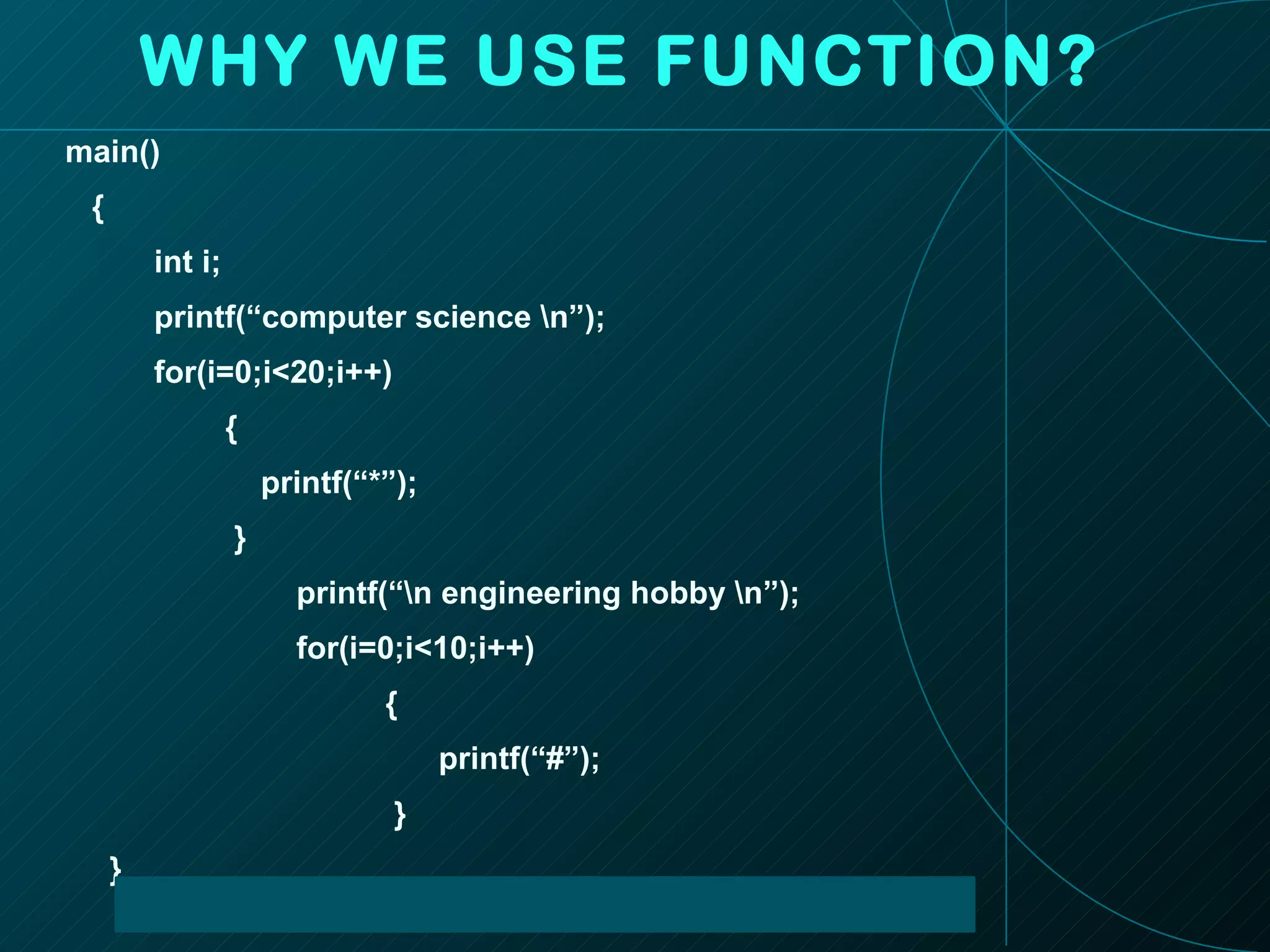 WHY WE USE FUNCTION?

main()
{
int i;
printf(“computer science \n”);
for(i=0;i<20;i++)
{
printf(“*”);
}
printf(“\n engineering hobby \n”);
for(i=0;i<10;i++)
{
printf(“#”);
}
}